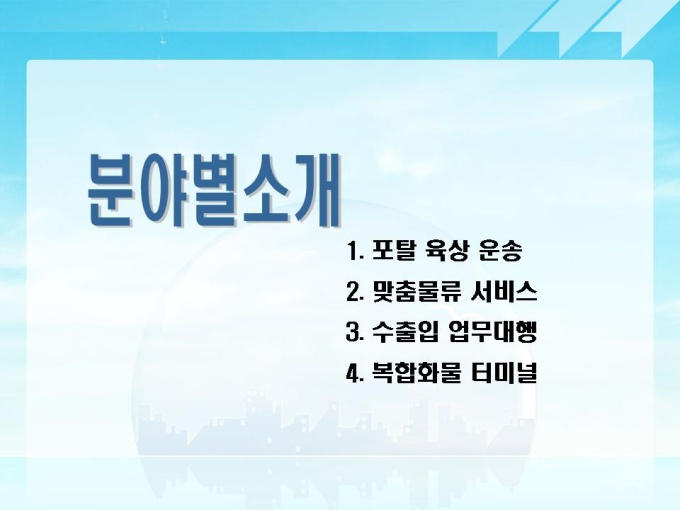 분야별소개

1. 포탈 육상 운송
2. 맞춤물류 서비스
3. 수출입 업무대행
4. 복합화물 터미널